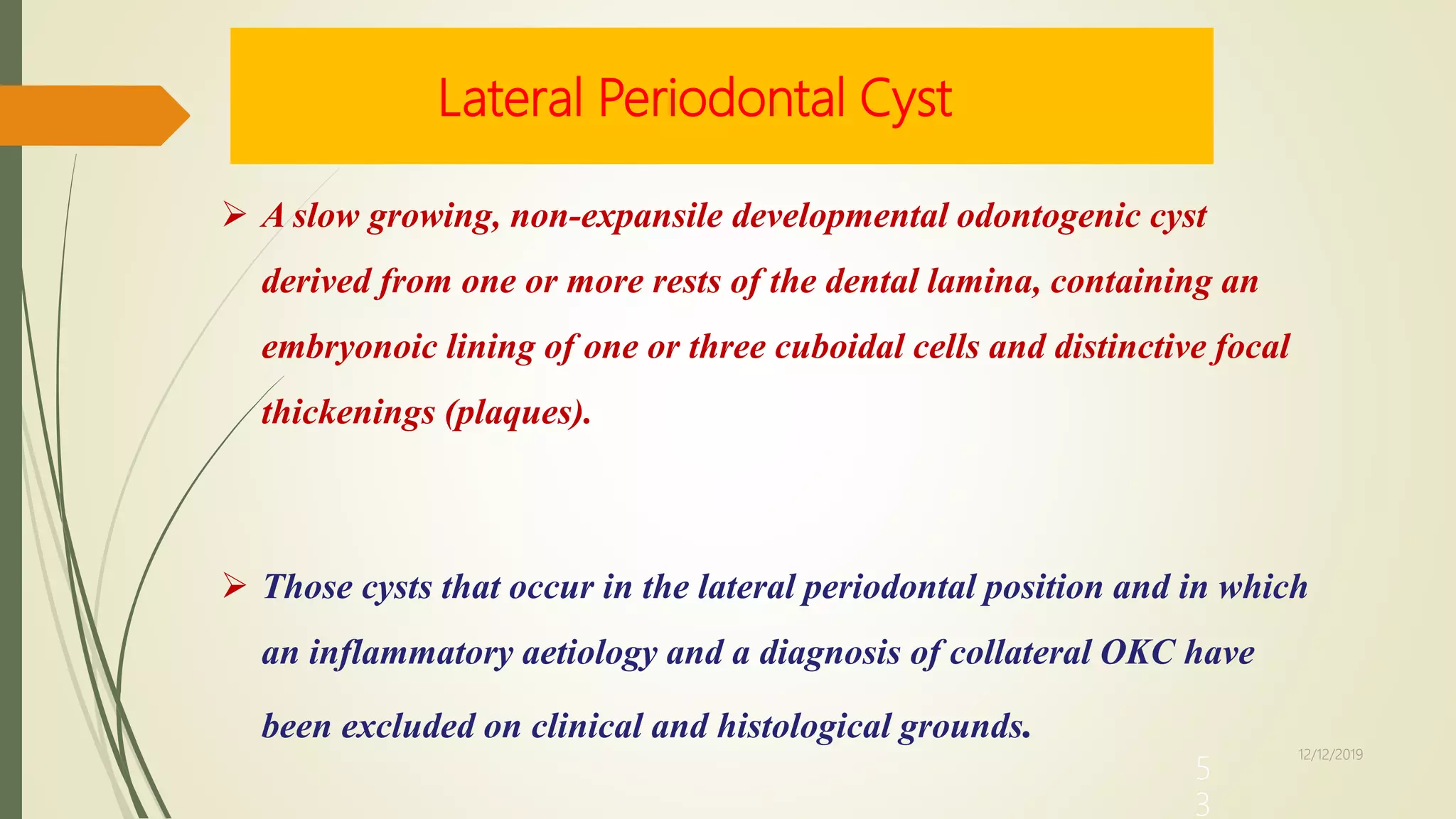 Lateral Periodontal Cyst

➢ A slow growing, non-expansile developmental odontogenic cyst derived from one or more rests of the dental lamina, containing an embryonoic lining of one or three cuboidal cells and distinctive focal thickenings (plaques).

➢ Those cysts that occur in the lateral periodontal position and in which an inflammatory aetiology and a diagnosis of collateral OKC have been excluded on clinical and histological grounds.

12/12/2019

53